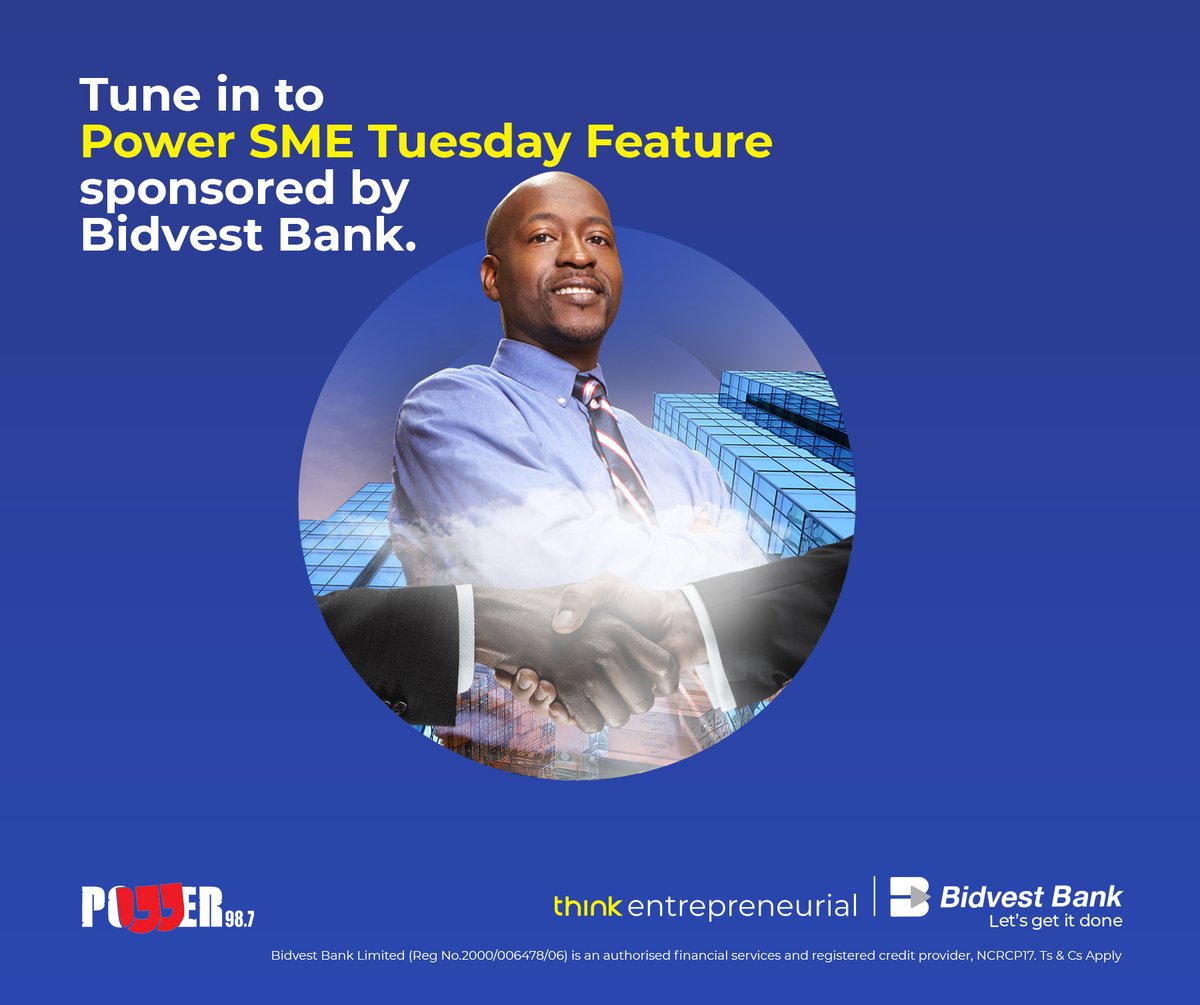 Tune in to
Power SME Tuesday Feature
sponsored by
Bidvest Bank.

POWER 98.7

think entrepreneurial

Bidvest Bank
Let's get it done

Bidvest Bank Limited (Reg No.2000/006478/06) is an authorised financial services and registered credit provider, NCRCP17. Ts & Cs Apply